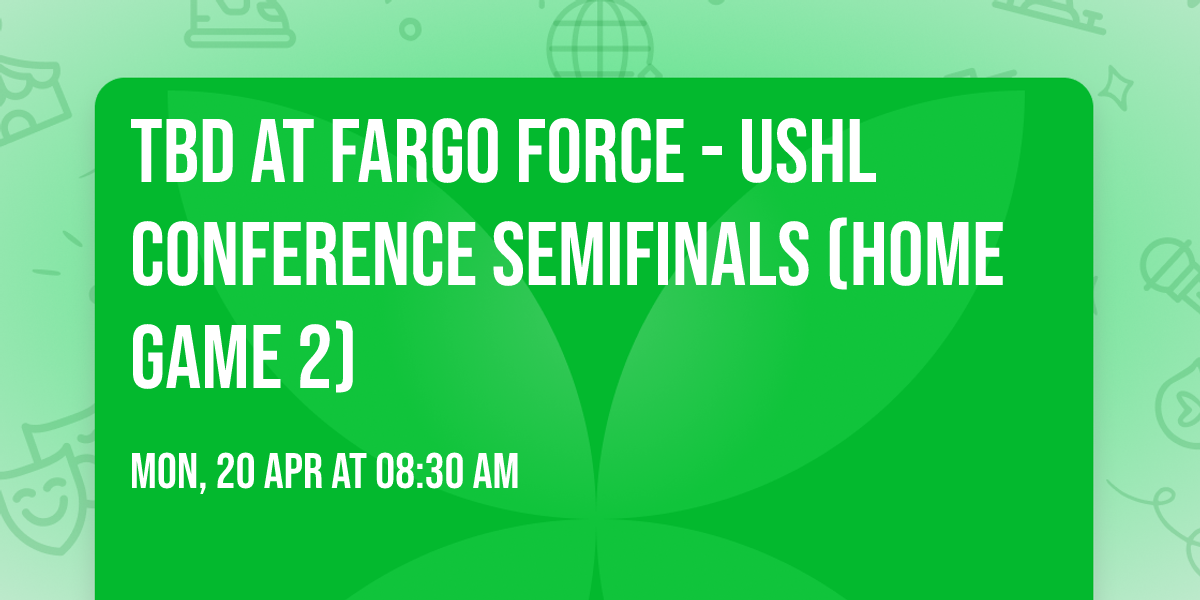 TBD AT FARGO FORCE - USHL CONFERENCE SEMIFINALS (HOME GAME 2)

MON, 20 APR AT 08:30 AM